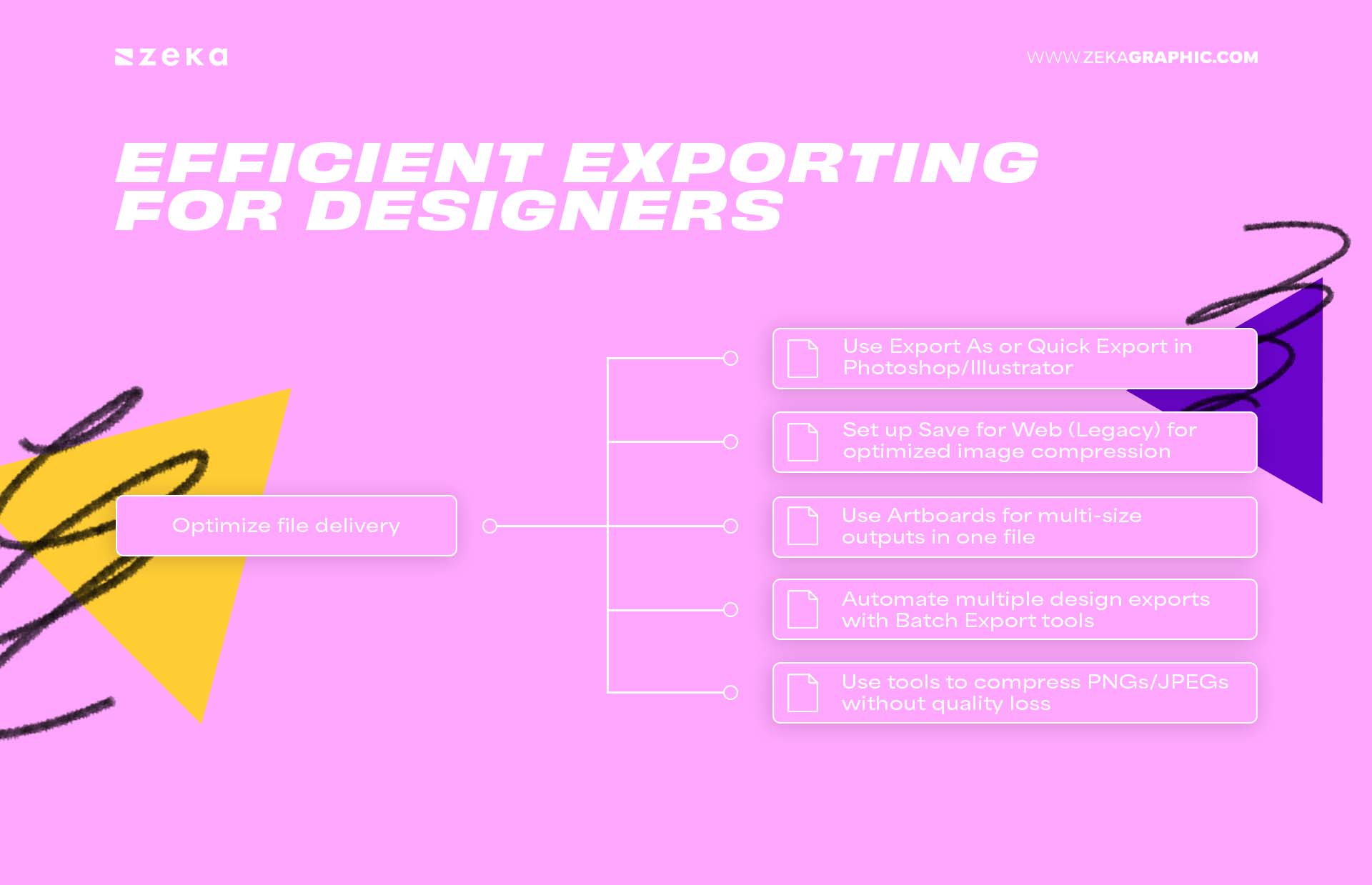 zeka

WWW.ZEKAGRAPHIC.COM

EFFICIENT EXPORTING FOR DESIGNERS

Optimize file delivery

Use Export As or Quick Export in Photoshop/Illustrator

Set up Save for Web (Legacy) for optimized image compression

Use Artboards for multi-size outputs in one file

Automate multiple design exports with Batch Export tools

Use tools to compress PNGs/JPEGs without quality loss